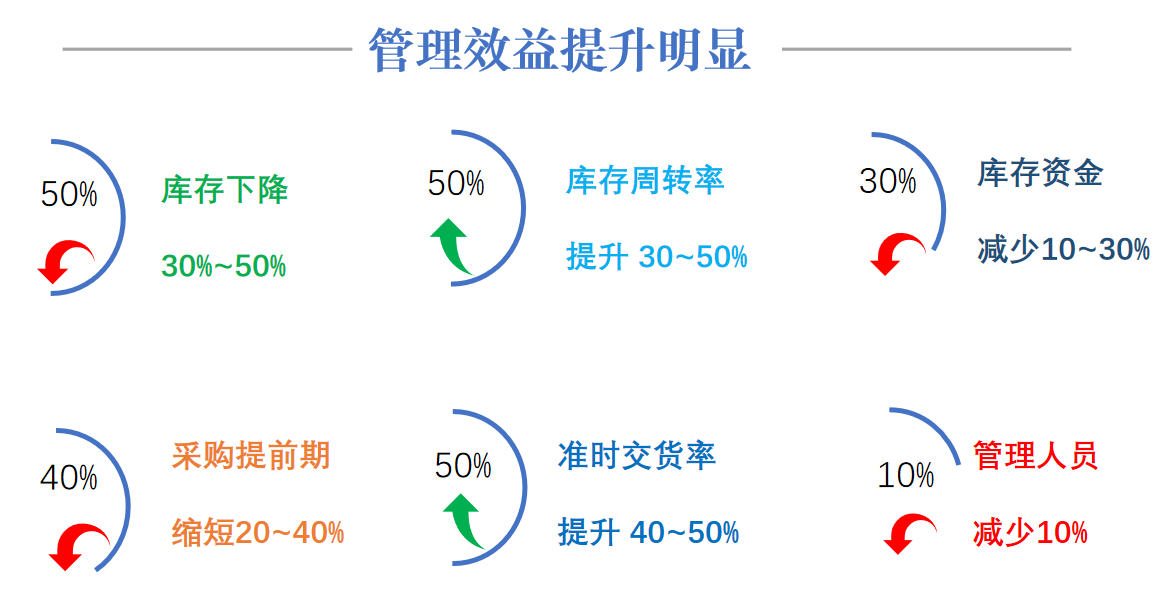 管理效益提升明显

50%

库存下降

30%~50%

50%

库存周转率

提升 30~50%

30%

库存资金

减少10~30%

40%

采购提前期

缩短20~40%

50%

准时交货率

提升 40~50%

10%

管理人员

减少10%